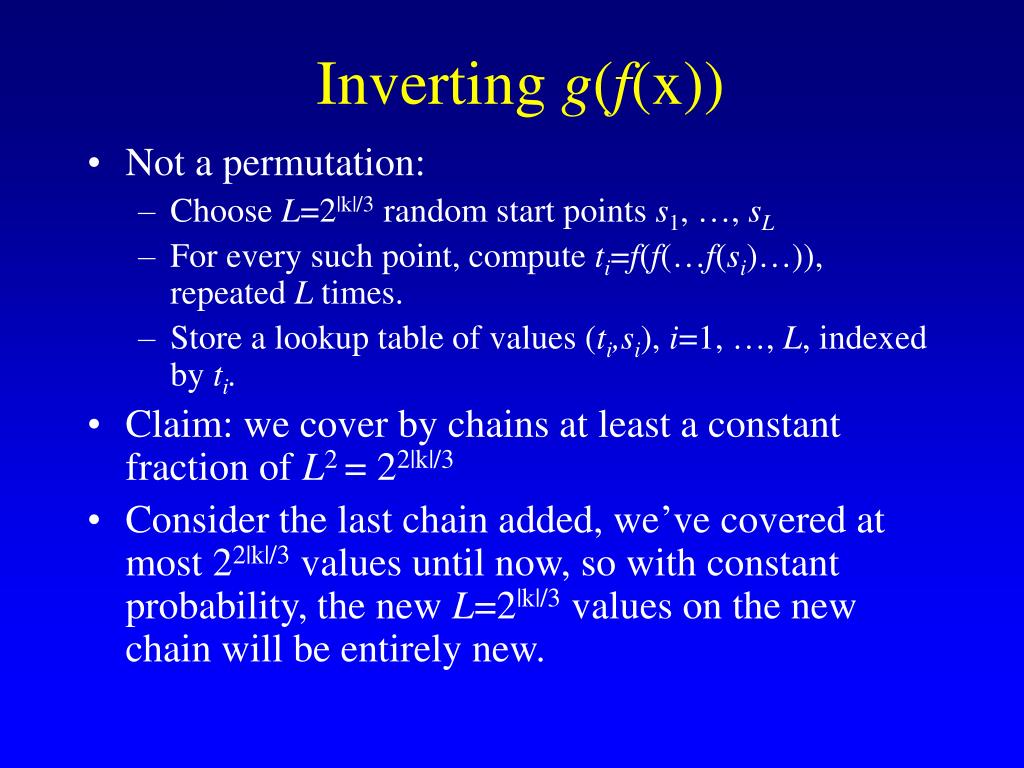 Inverting $g(f(x))$

• Not a permutation:
– Choose $L=2^{|k|/3}$ random start points $s_1, \ldots, s_L$
– For every such point, compute $t_i=f(f(\ldots f(s_i)\ldots))$, repeated $L$ times.
– Store a lookup table of values $(t_i,s_i)$, $i=1, \ldots, L$, indexed by $t_i$.

• Claim: we cover by chains at least a constant fraction of $L^2 = 2^{2|k|/3}$

• Consider the last chain added, we've covered at most $2^{2|k|/3}$ values until now, so with constant probability, the new $L=2^{|k|/3}$ values on the new chain will be entirely new.